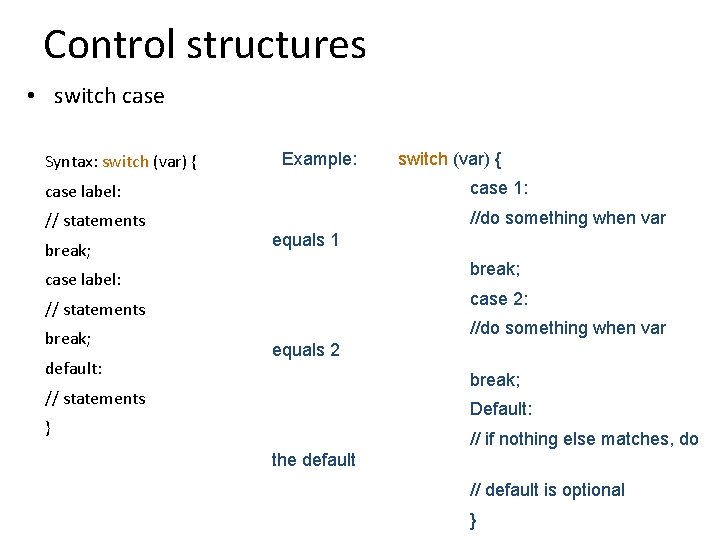 Control structures

• switch case

Syntax: switch (var) {
case label:
// statements
break;
case label:
// statements
break;
default:
// statements
}

Example: switch (var) {
case 1:
//do something when var equals 1
break;
case 2:
//do something when var equals 2
break;
Default:
// if nothing else matches, do the default
// default is optional
}